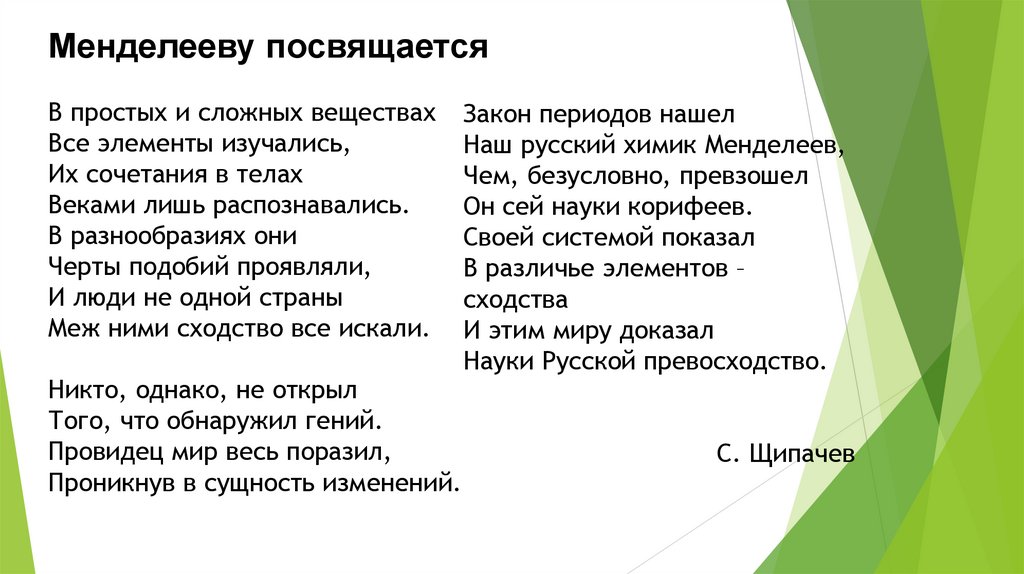 Менделееву посвящается

В простых и сложных веществах
Все элементы изучались,
Их сочетания в телах
Веками лишь распознавались.
В разнообразиях они
Черты подобий проявляли,
И люди не одной страны
Меж ними сходство все искали.

Никто, однако, не открыл
Того, что обнаружил гений.
Провидец мир весь поразил,
Проникнув в сущность изменений.

Закон периодов нашел
Наш русский химик Менделеев,
Чем, безусловно, превзошел
Он сей науки корифеев.
Своей системой показал
В различье элементов – сходства
И этим миру доказал
Науки Русской превосходство.

С. Щипачев